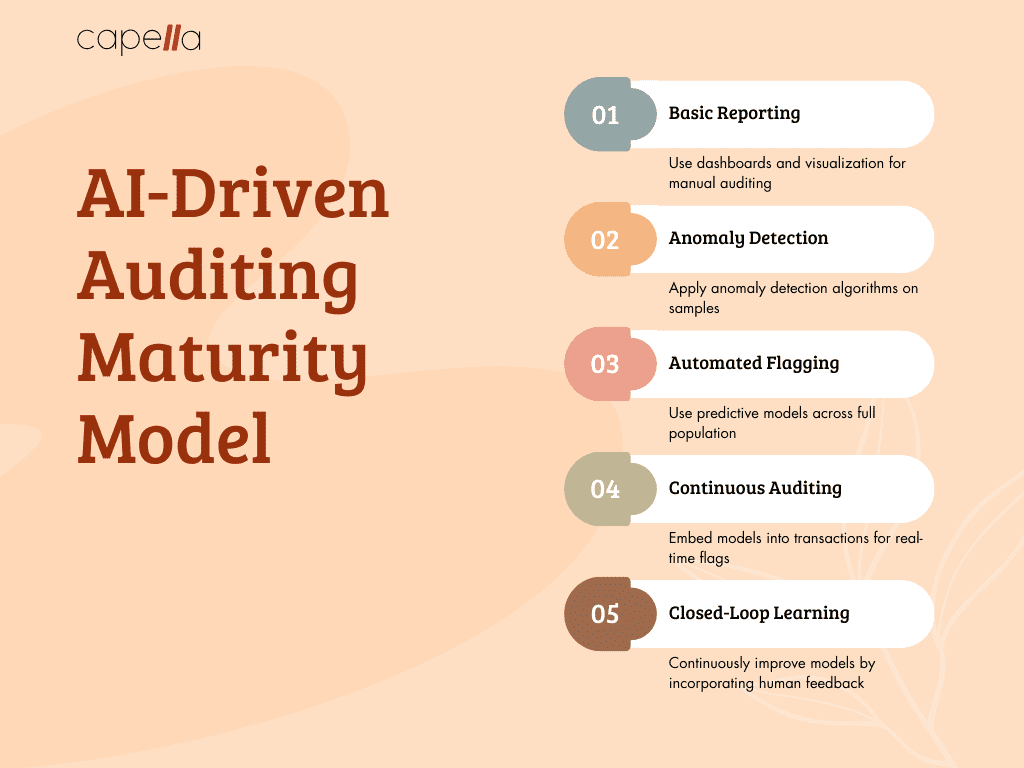 capella

AI-Driven Auditing Maturity Model

01 Basic Reporting

Use dashboards and visualization for manual auditing

02 Anomaly Detection

Apply anomaly detection algorithms on samples

03 Automated Flagging

Use predictive models across full population

04 Continuous Auditing

Embed models into transactions for real-time flags

05 Closed-Loop Learning

Continuously improve models by incorporating human feedback